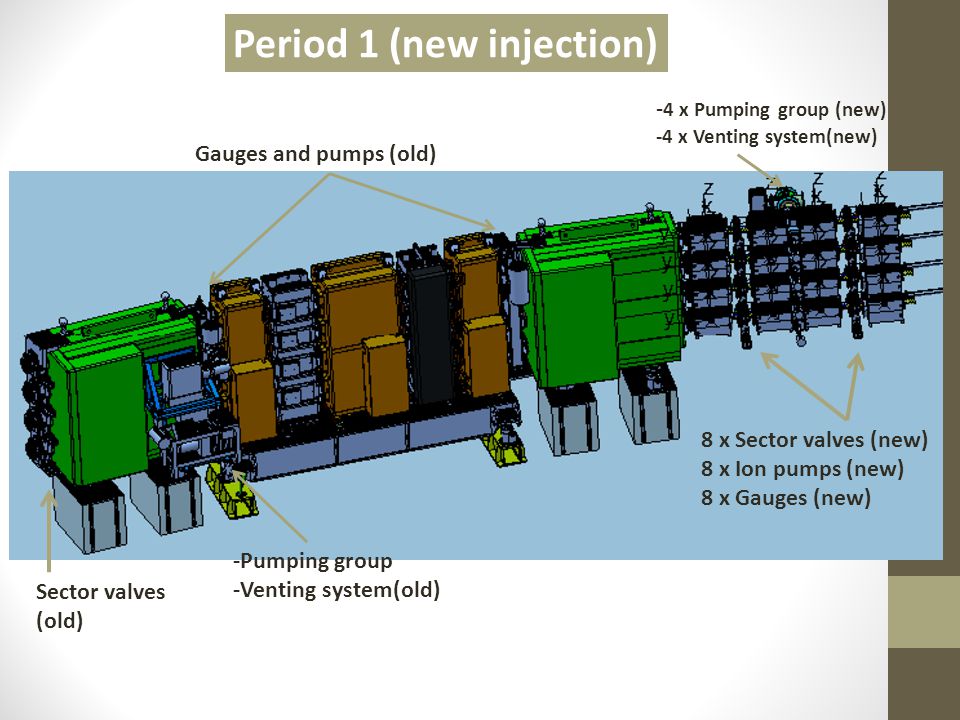 Period 1 (new injection)

-4 x Pumping group (new)
-4 x Venting system(new)

Gauges and pumps (old)

8 x Sector valves (new)
8 x Ion pumps (new)
8 x Gauges (new)

-Pumping group
-Venting system(old)

Sector valves
(old)